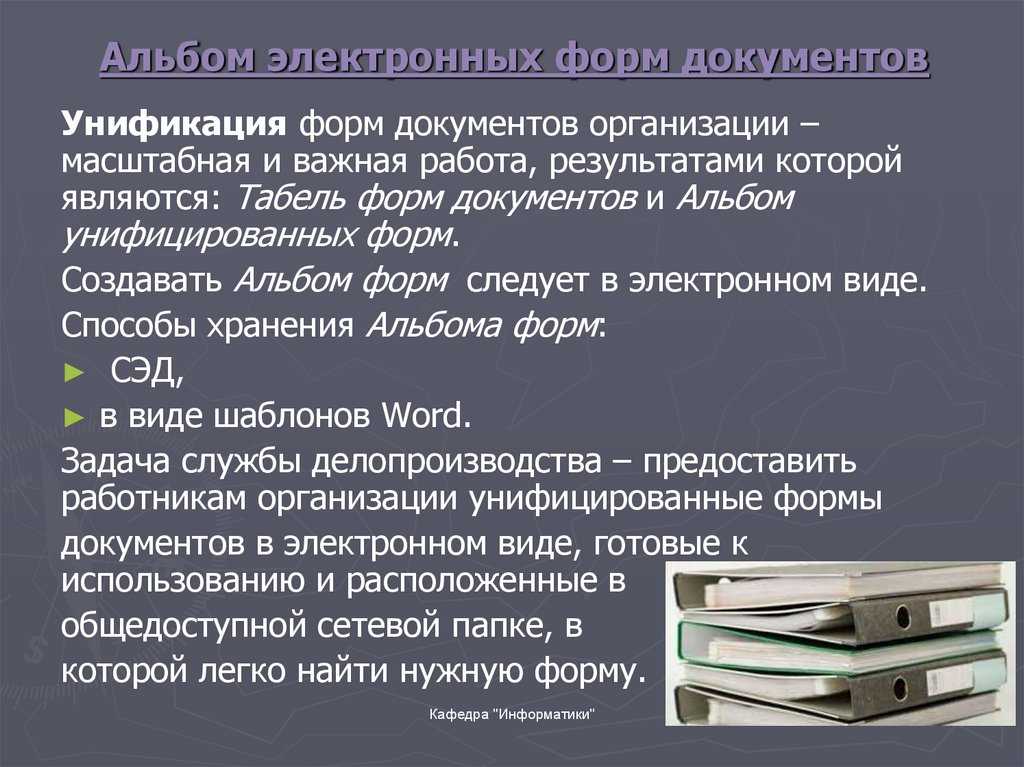 Альбом электронных форм документов

Унификация форм документов организации – масштабная и важная работа, результатами которой являются: Табель форм документов и Альбом унифицированных форм.

Создавать Альбом форм следует в электронном виде.

Способы хранения Альбома форм:

► СЭД,

► в виде шаблонов Word.

Задача службы делопроизводства – предоставить работникам организации унифицированные формы документов в электронном виде, готовые к использованию и расположенные в общедоступной сетевой папке, в которой легко найти нужную форму.

Кафедра "Информатики"